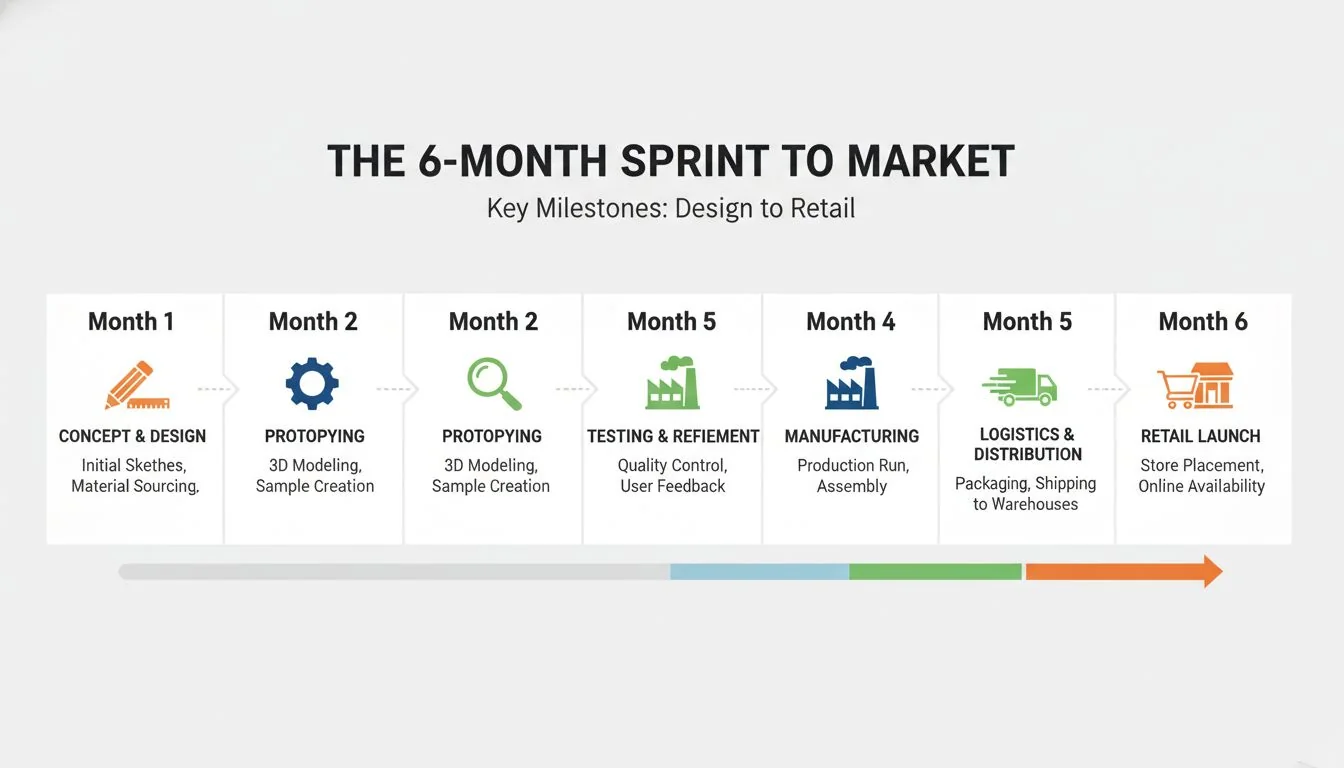 THE 6-MONTH SPRINT TO MARKET
Key Milestones: Design to Retail

Month 1
CONCEPT & DESIGN
Initial Skethes, Material Sourcing,

Month 2
PROTOPYING
3D Modeling, Sample Creation

Month 2
PROTOPYING
3D Modeling, Sample Creation

Month 5
TESTING & REFIEMENT
Quality Control, User Feedback

Month 4
MANUFACTURING
Production Run, Assembly

Month 5
LOGISTICS & DISTRIBUTION
Packaging, Shipping to Warehouses

Month 6
RETAIL LAUNCH
Store Placement, Online Availability